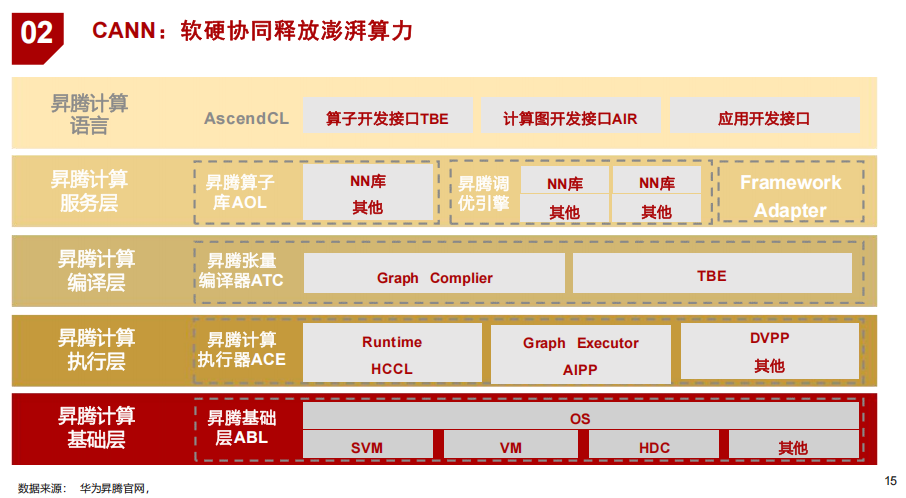 02 CANN：软硬协同释放澎湃算力

昇腾计算语言
AscendCL
算子开发接口TBE
计算图开发接口AIR
应用开发接口

昇腾计算服务层
昇腾算子库AOL
NN库
其他
昇腾调优引擎
NN库
其他
NN库
其他
Framework Adapter

昇腾计算编译层
昇腾张量编译器ATC
Graph Complier
TBE

昇腾计算执行层
昇腾计算执行器ACE
Runtime
HCCL
Graph Executor
AIPP
DVPP
其他

昇腾计算基础层
昇腾基础层ABL
OS
SVM
VM
HDC
其他

数据来源： 华为昇腾官网，

15